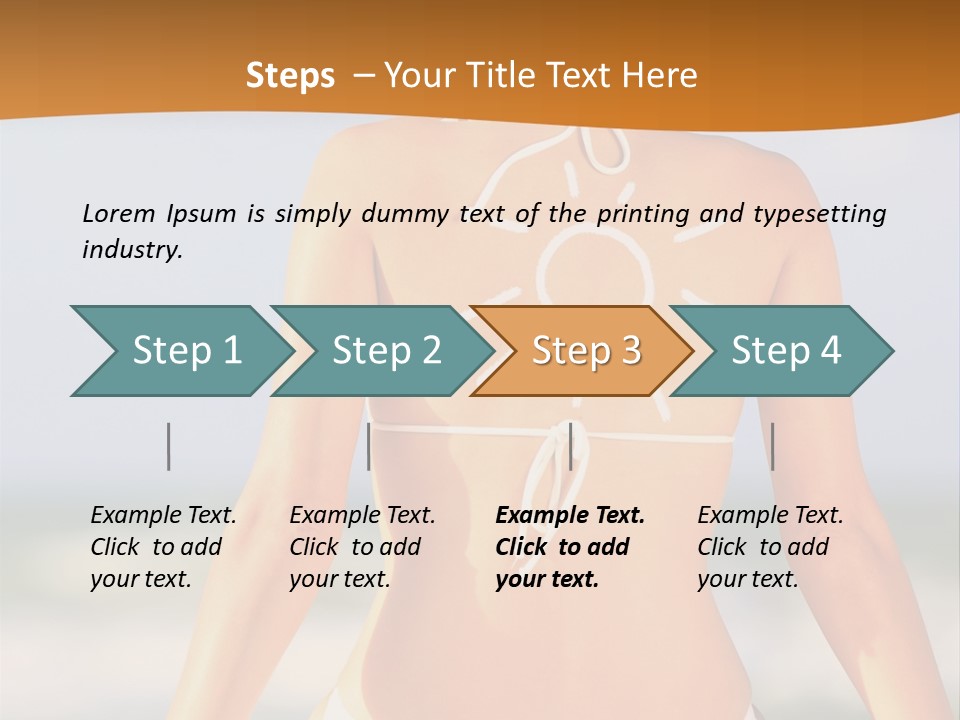 Steps – Your Title Text Here

Lorem Ipsum is simply dummy text of the printing and typesetting industry.

Step 1

Step 2

Step 3

Step 4

Example Text. Click to add your text.

Example Text. Click to add your text.

Example Text. Click to add your text.

Example Text. Click to add your text.